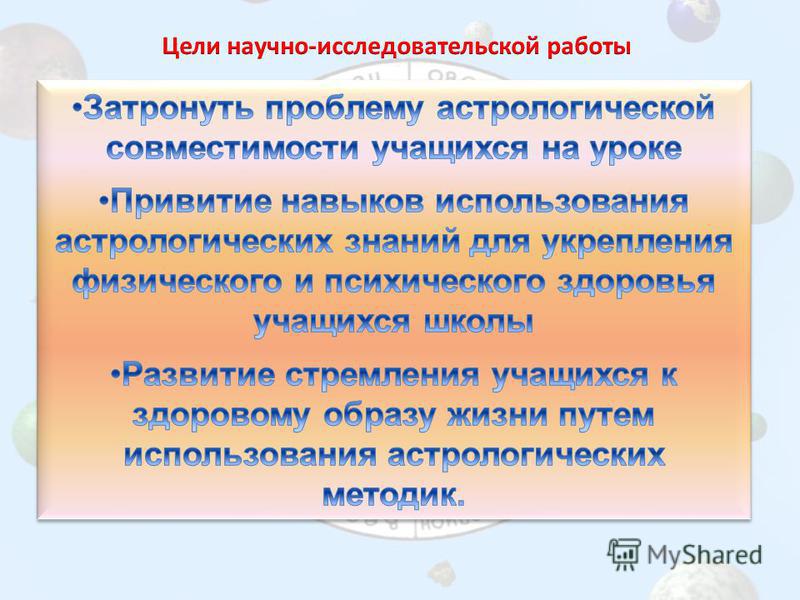 Цели научно-исследовательской работы

•Затронуть проблему астрологической совместимости учащихся на уроке

•Привитие навыков использования астрологических знаний для укрепления физического и психического здоровья учащихся школы

•Развитие стремления учащихся к здоровому образу жизни путем использования астрологических методик.

MyShared